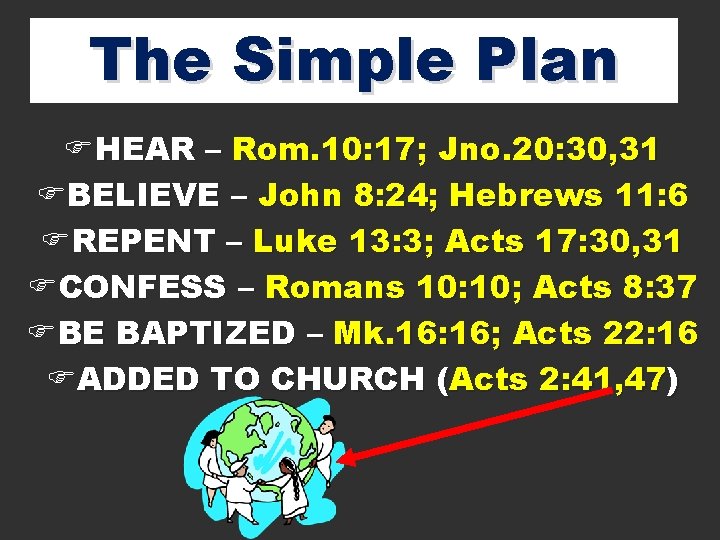 The Simple Plan

☞HEAR – Rom.10:17; Jno.20:30,31
☞BELIEVE – John 8:24; Hebrews 11:6
☞REPENT – Luke 13:3; Acts 17:30,31
☞CONFESS – Romans 10:10; Acts 8:37
☞BE BAPTIZED – Mk.16:16; Acts 22:16
☞ADDED TO CHURCH (Acts 2:41,47)